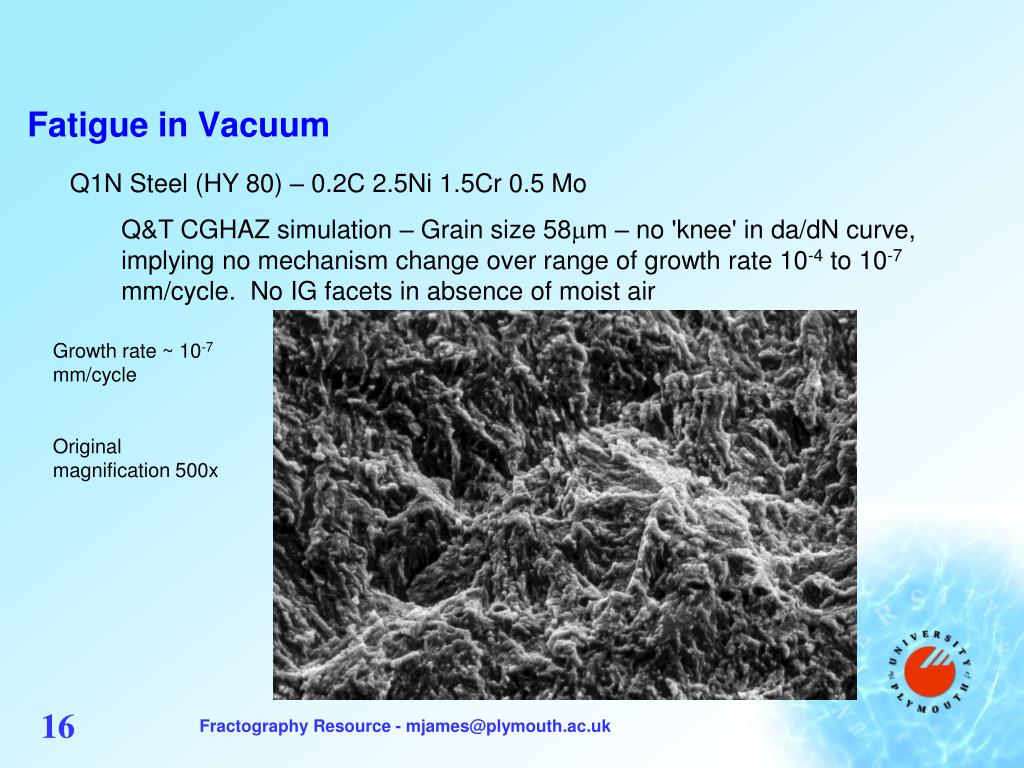 Fatigue in Vacuum

Q1N Steel (HY 80) – 0.2C 2.5Ni 1.5Cr 0.5 Mo

Q&T CGHAZ simulation – Grain size 58$\mu$m – no 'knee' in da/dN curve, implying no mechanism change over range of growth rate $10^{-4}$ to $10^{-7}$ mm/cycle. No IG facets in absence of moist air

Growth rate ~ $10^{-7}$ mm/cycle

Original magnification 500x

UNIVERSITY of PLYMOUTH

16

Fractography Resource - mjames@plymouth.ac.uk